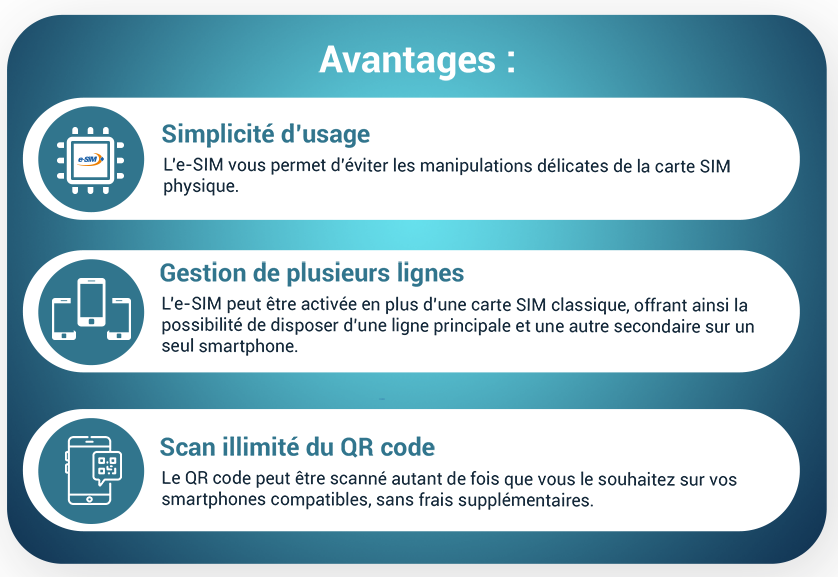 Avantages :

e-SIM

Simplicité d'usage
L'e-SIM vous permet d'éviter les manipulations délicates de la carte SIM physique.

Gestion de plusieurs lignes
L'e-SIM peut être activée en plus d'une carte SIM classique, offrant ainsi la possibilité de disposer d'une ligne principale et une autre secondaire sur un seul smartphone.

Scan illimité du QR code
Le QR code peut être scanné autant de fois que vous le souhaitez sur vos smartphones compatibles, sans frais supplémentaires.